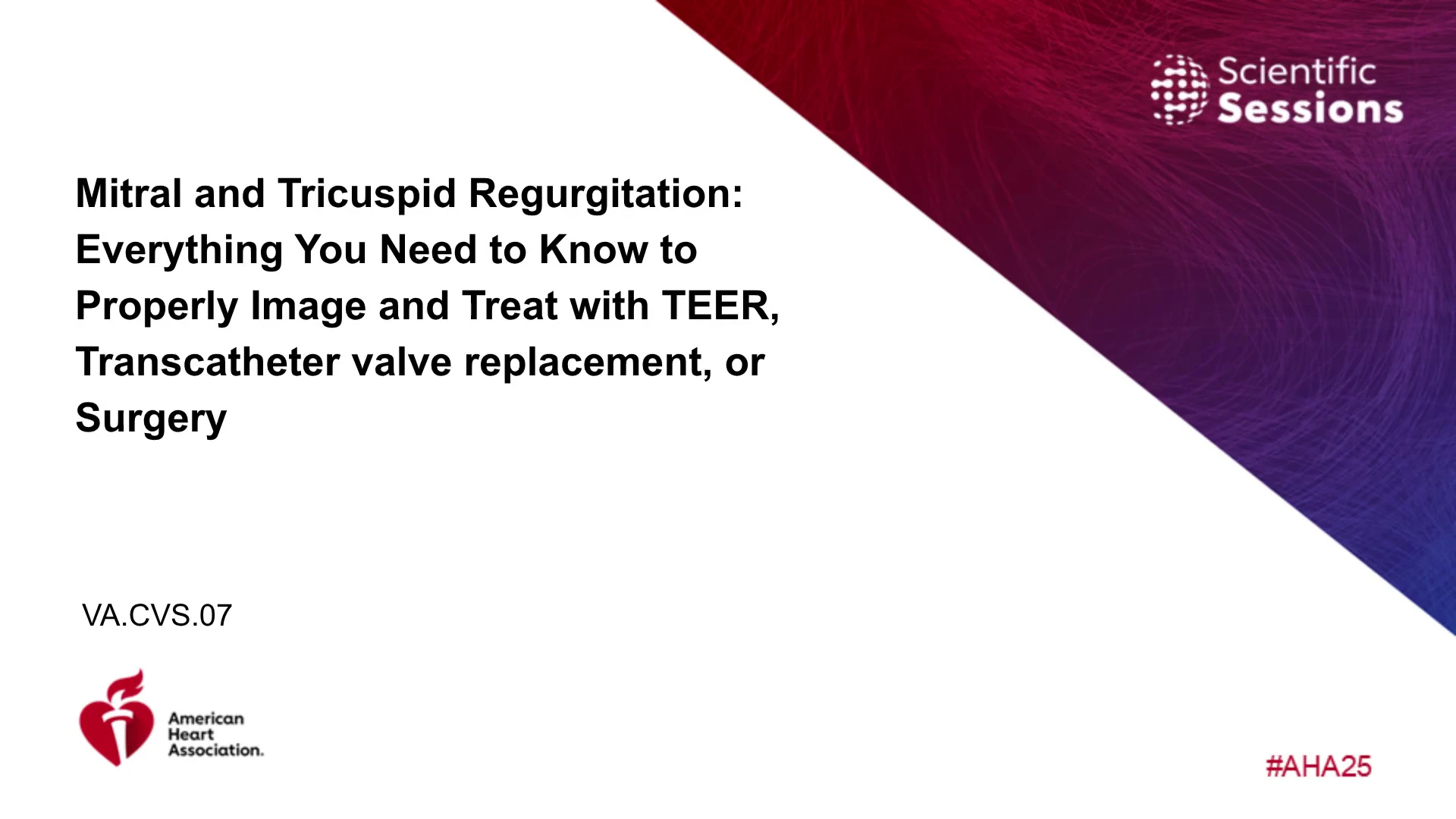 Scientific Sessions

Mitral and Tricuspid Regurgitation: Everything You Need to Know to Properly Image and Treat with TEER, Transcatheter valve replacement, or Surgery

VA.CVS.07

American Heart Association.

#AHA25